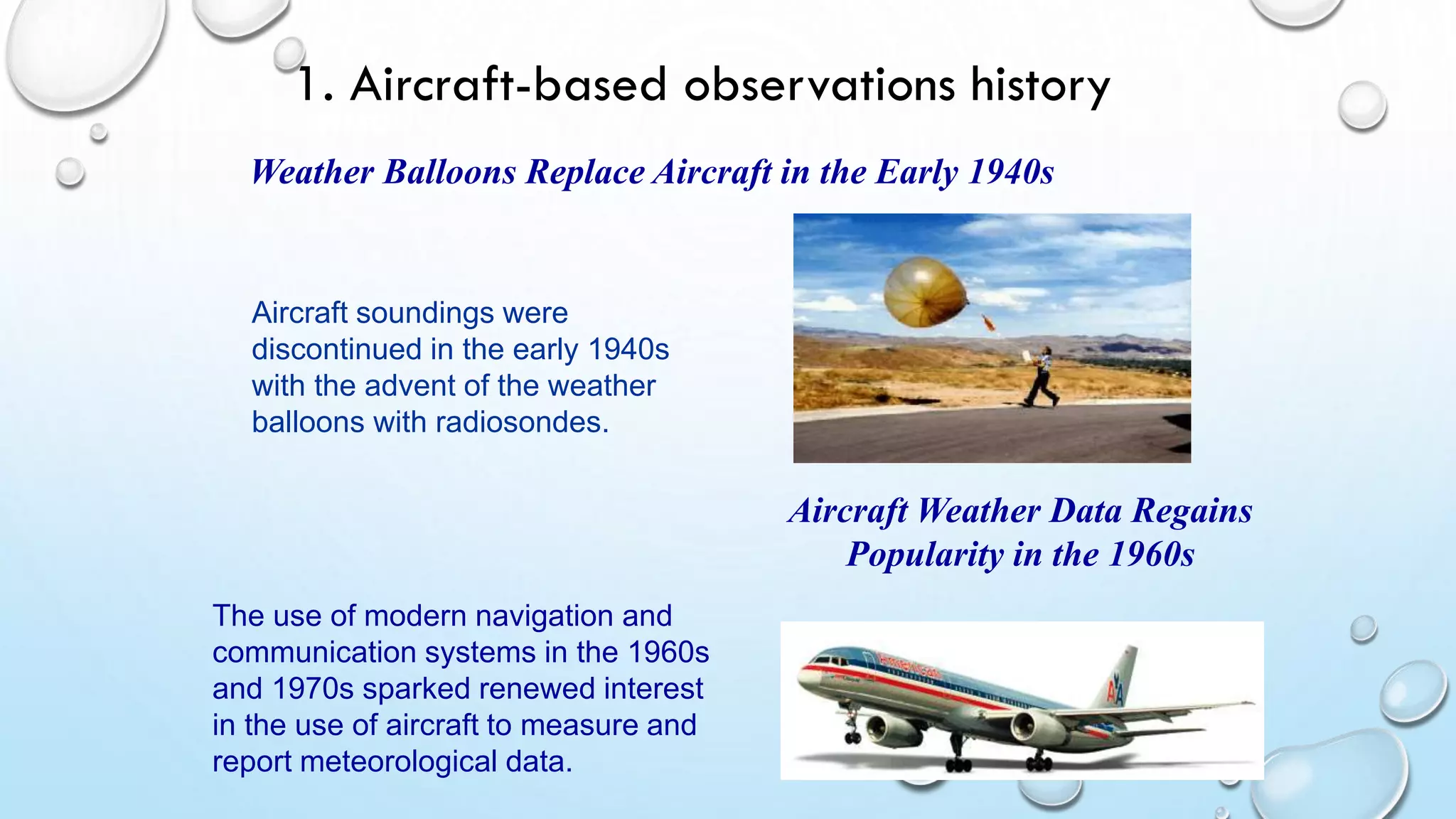 1. Aircraft-based observations history

Weather Balloons Replace Aircraft in the Early 1940s

Aircraft soundings were discontinued in the early 1940s with the advent of the weather balloons with radiosondes.

Aircraft Weather Data Regains Popularity in the 1960s

The use of modern navigation and communication systems in the 1960s and 1970s sparked renewed interest in the use of aircraft to measure and report meteorological data.

American

AA